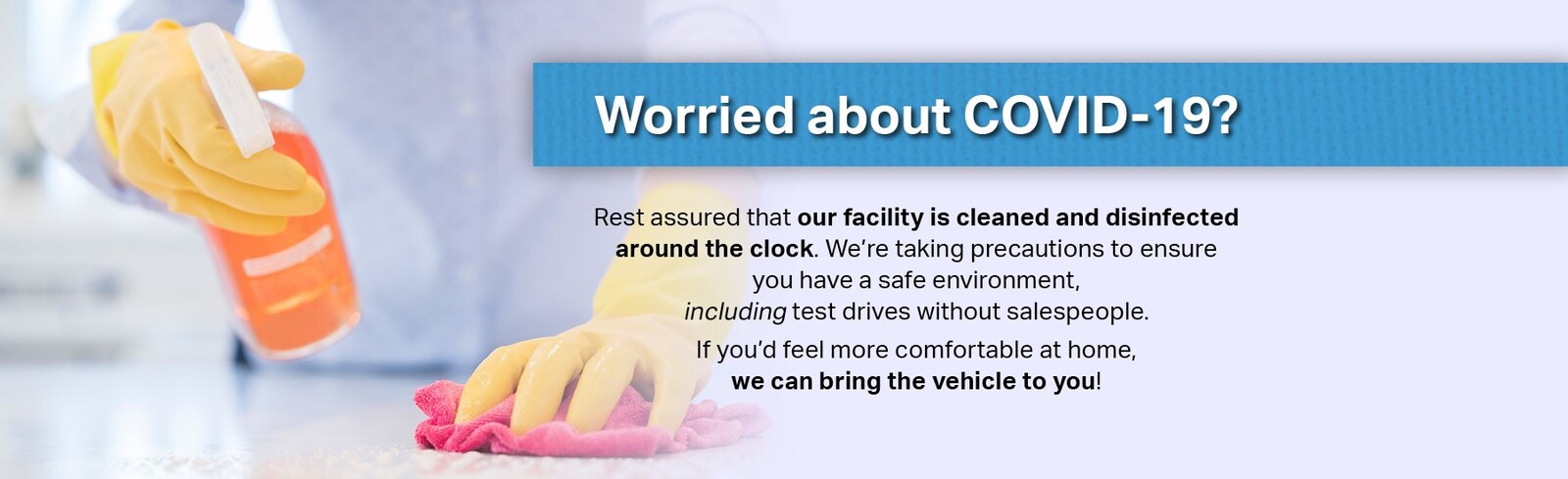 Worried about COVID-19?

Rest assured that our facility is cleaned and disinfected around the clock. We're taking precautions to ensure you have a safe environment, including test drives without salespeople.

If you'd feel more comfortable at home, we can bring the vehicle to you!